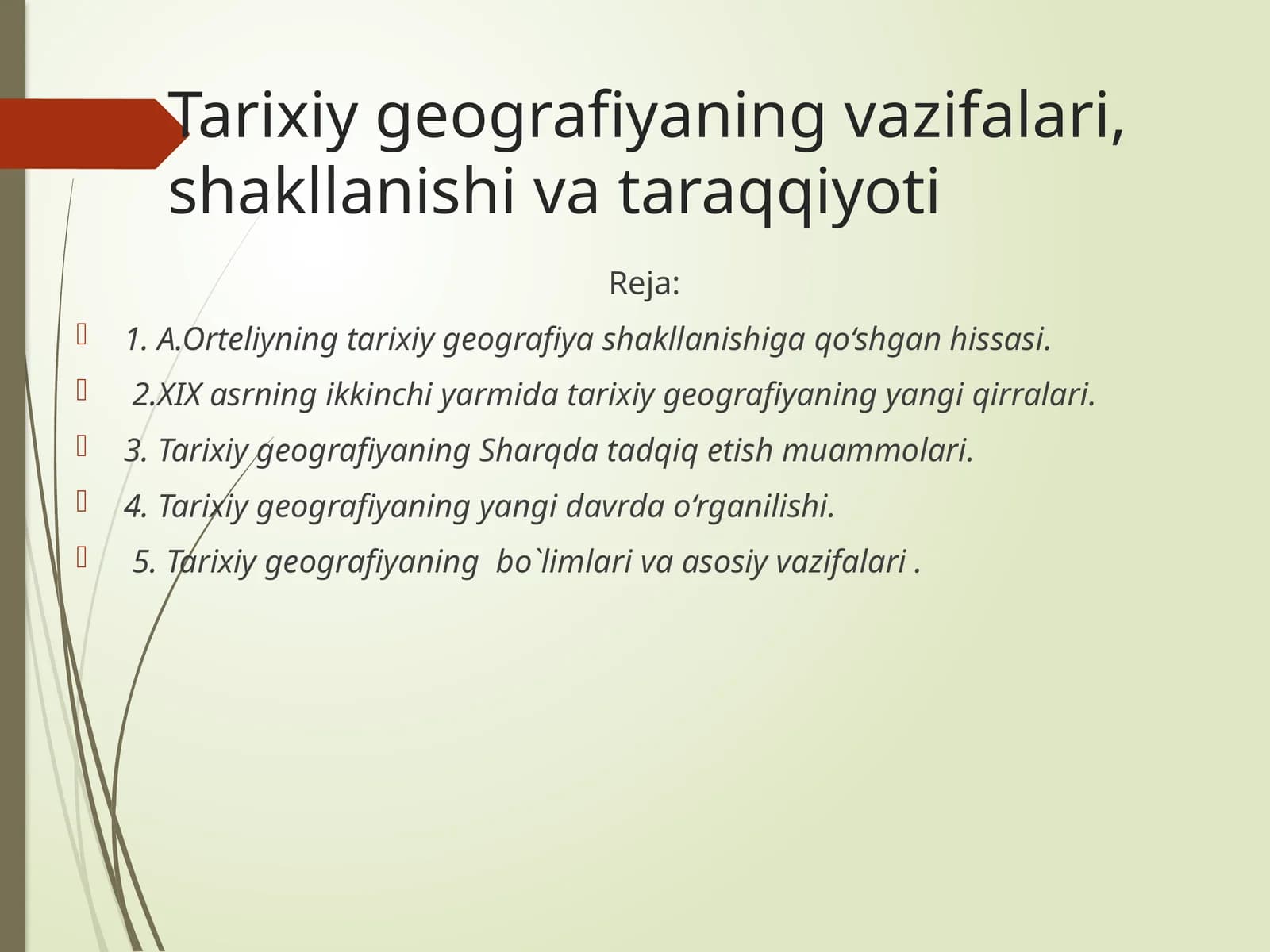 Tarixiy geografiyaning vazifalari, shakllanishi va taraqqiyoti

Reja:

1. A.Orteliyning tarixiy geografiya shakllanishiga qo‘shgan hissasi.

2.XIX asrning ikkinchi yarmida tarixiy geografiyaning yangi qirralari.

3. Tarixiy geografiyaning Sharqda tadqiq etish muammolari.

4. Tarixiy geografiyaning yangi davrda o‘rganilishi.

5. Tarixiy geografiyaning bo`limlari va asosiy vazifalari .